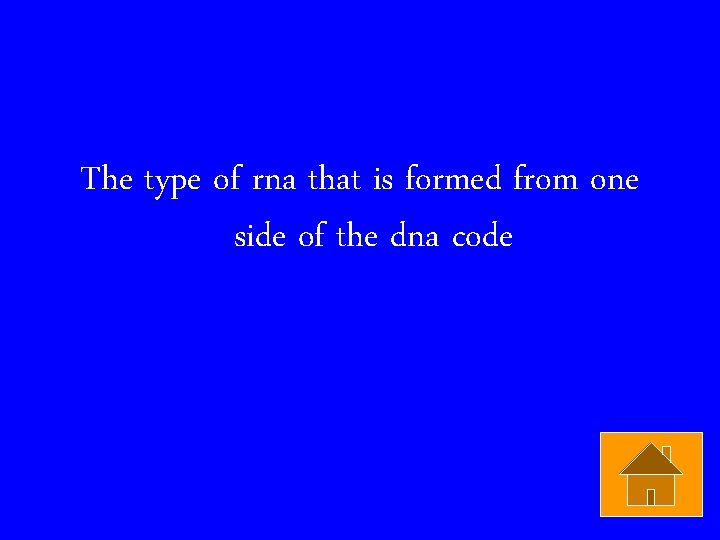 The type of rna that is formed from one side of the dna code